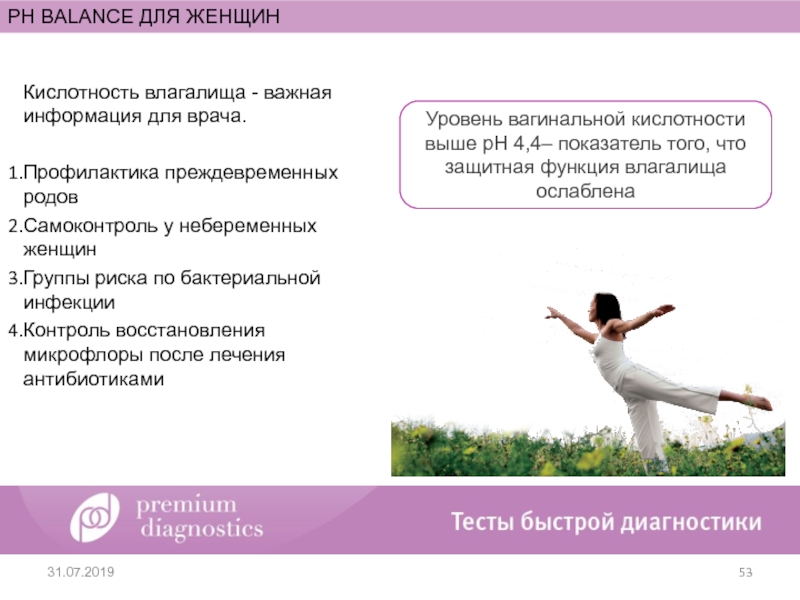 PH BALANCE ДЛЯ ЖЕНЩИН

Кислотность влагалища - важная информация для врача.

1.Профилактика преждевременных родов
2.Самоконтроль у небеременных женщин
3.Группы риска по бактериальной инфекции
4.Контроль восстановления микрофлоры после лечения антибиотиками

Уровень вагинальной кислотности выше pH 4,4– показатель того, что защитная функция влагалища ослаблена

premium diagnostics

Тесты быстрой диагностики

31.07.2019

53